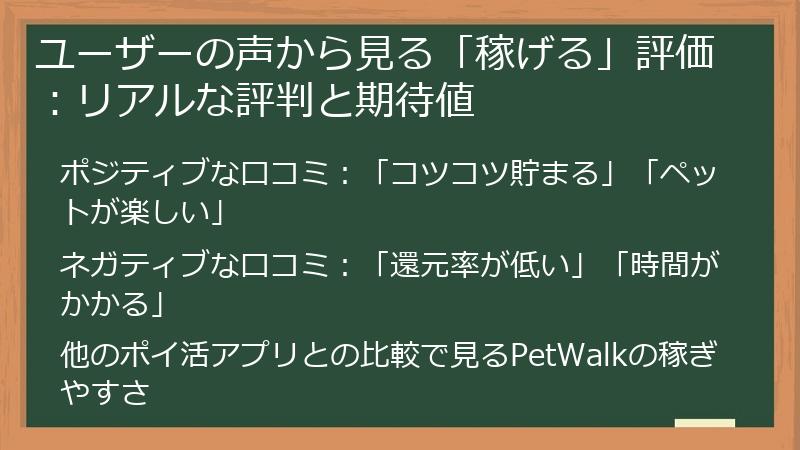 ユーザーの声から見る「稼げる」評価：リアルな評判と期待値

ポジティブな口コミ：「コツコツ貯まる」「ペットが楽しい」

ネガティブな口コミ：「還元率が低い」「時間がかかる」

他のポイ活アプリとの比較で見るPetWalkの稼ぎやすさ